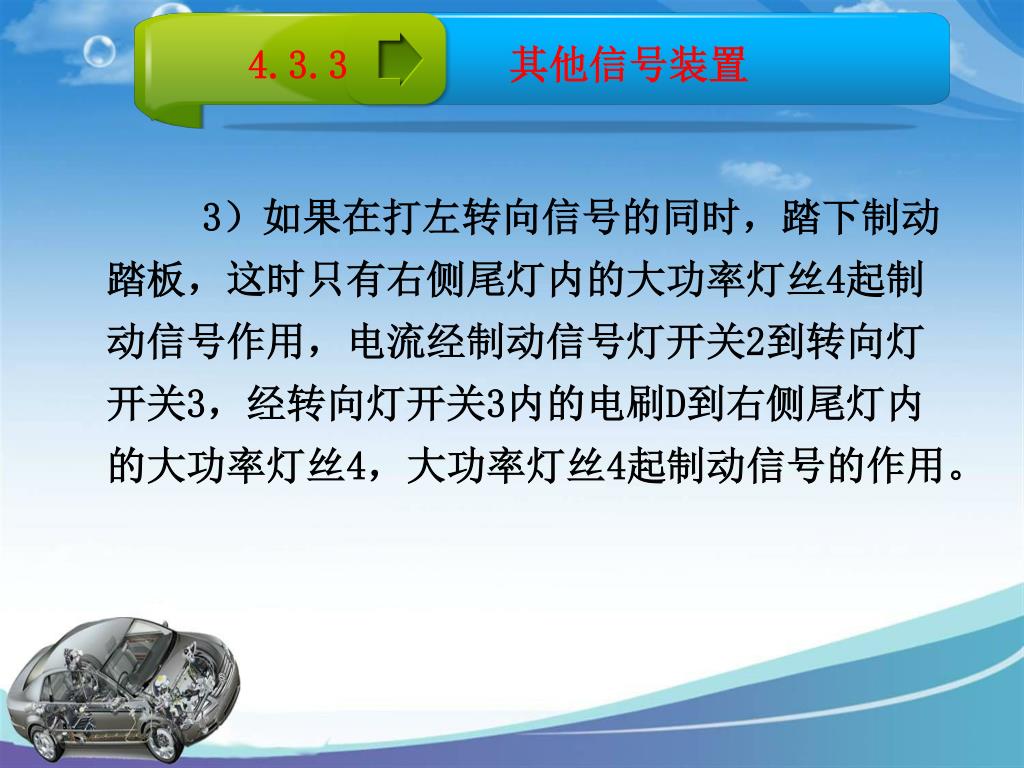 4.3.3

其他信号装置

3）如果在打左转向信号的同时，踏下制动踏板，这时只有右侧尾灯内的大功率灯丝4起制动信号作用，电流经制动信号灯开关2到转向灯开关3，经转向灯开关3内的电刷D到右侧尾灯内的大功率灯丝4，大功率灯丝4起制动信号的作用。